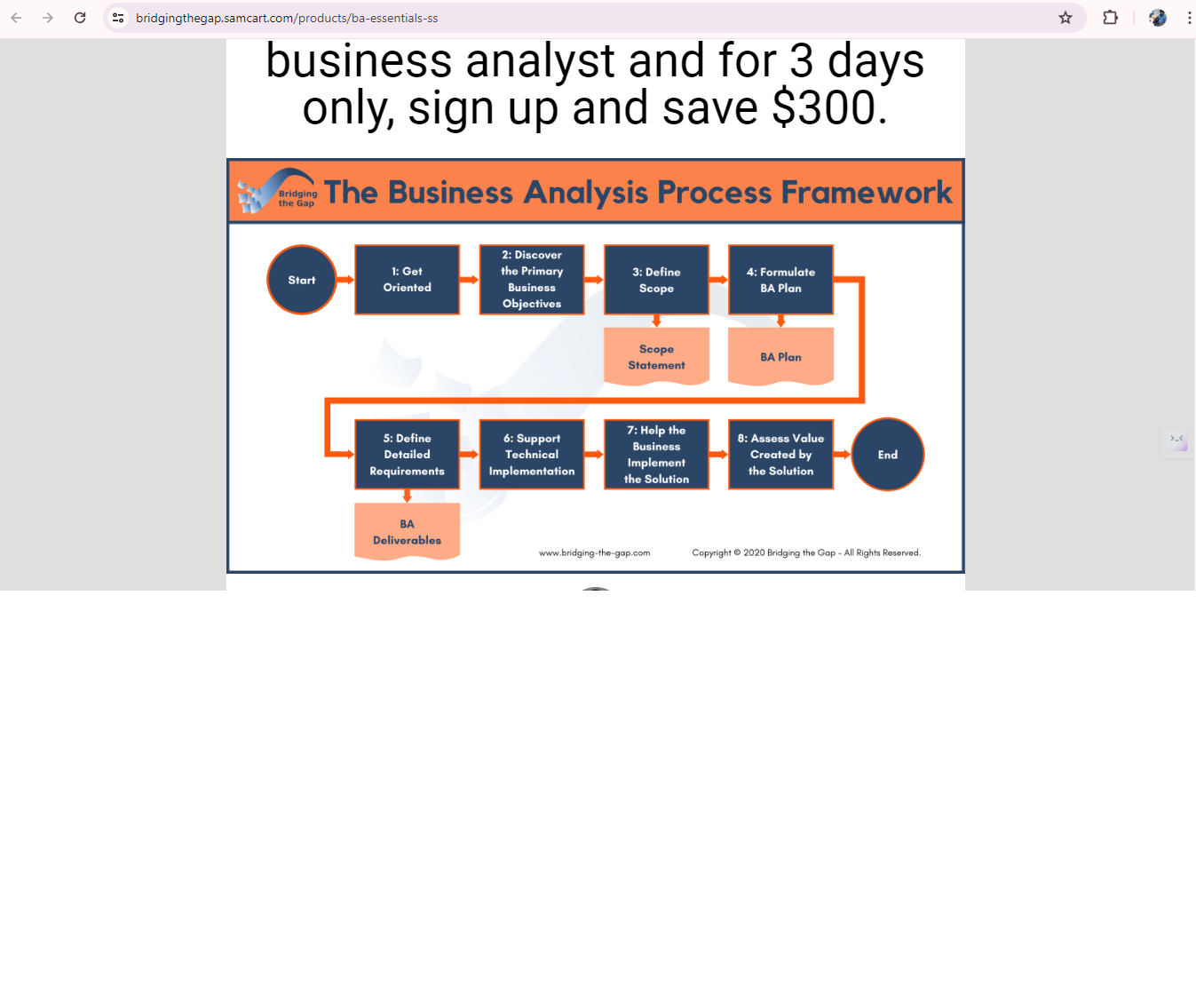 bridgingthegap.samcart.com/products/ba-essentials-ss

business analyst and for 3 days only, sign up and save $300.

Bridging the Gap

The Business Analysis Process Framework

Start

1: Get Oriented

2: Discover the Primary Business Objectives

3: Define Scope

4: Formulate BA Plan

Scope Statement

BA Plan

5: Define Detailed Requirements

6: Support Technical Implementation

7: Help the Business Implement the Solution

8: Assess Value Created by the Solution

End

BA Deliverables

www.bridging-the-gap.com

Copyright © 2020 Bridging the Gap - All Rights Reserved.